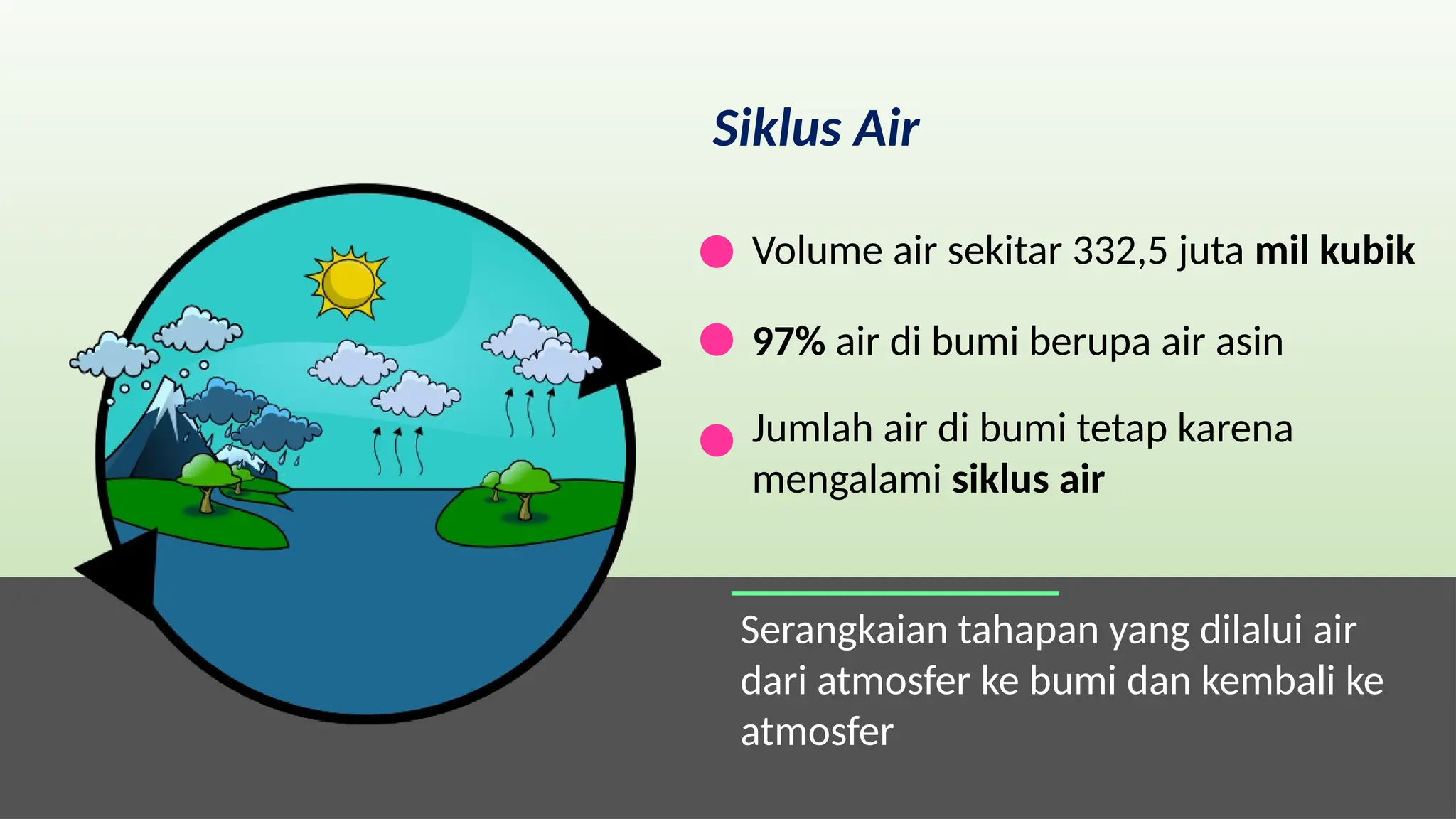 Siklus Air

Volume air sekitar 332,5 juta mil kubik

97% air di bumi berupa air asin

Jumlah air di bumi tetap karena mengalami siklus air

Serangkaian tahapan yang dilalui air dari atmosfer ke bumi dan kembali ke atmosfer